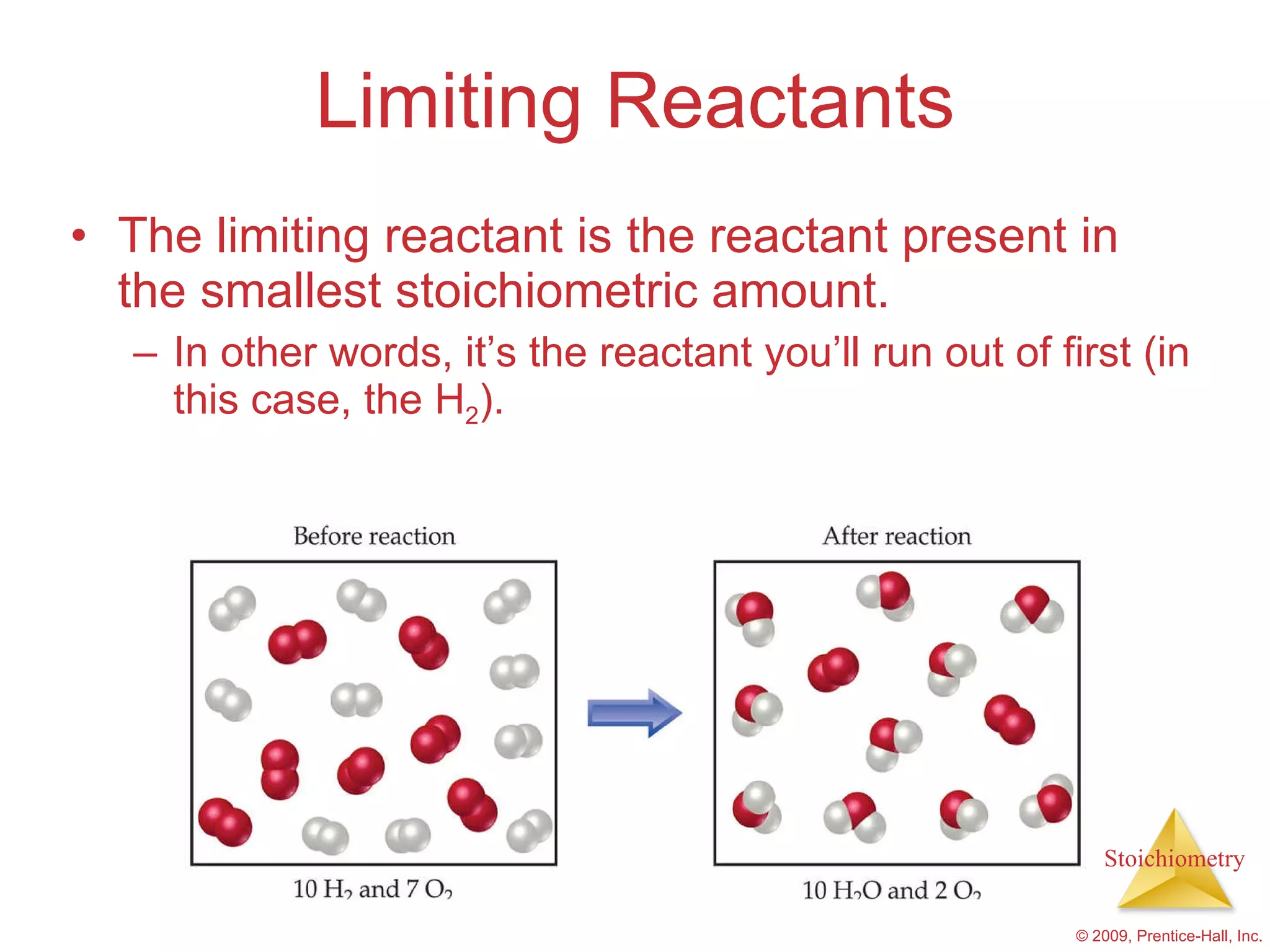 Limiting Reactants

• The limiting reactant is the reactant present in the smallest stoichiometric amount.

– In other words, it's the reactant you'll run out of first (in this case, the $H_2$).

Before reaction

10 $H_2$ and 7 $O_2$

After reaction

10 $H_2O$ and 2 $O_2$

Stoichiometry

© 2009, Prentice-Hall, Inc.